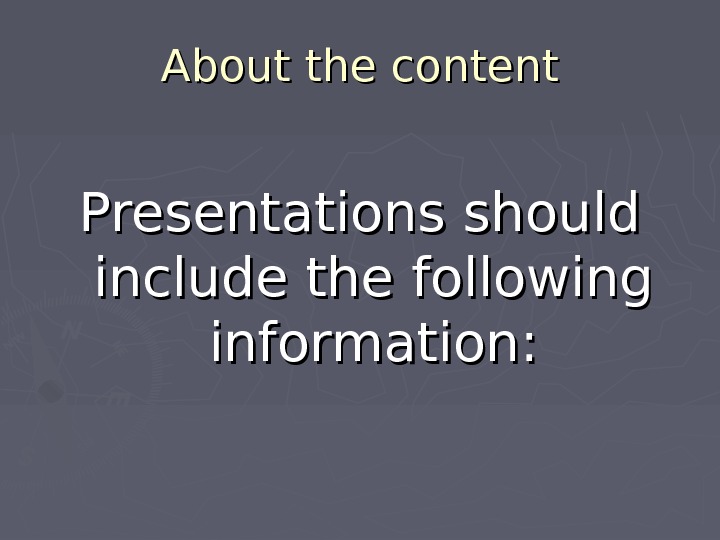 About the content

Presentations should include the following information: